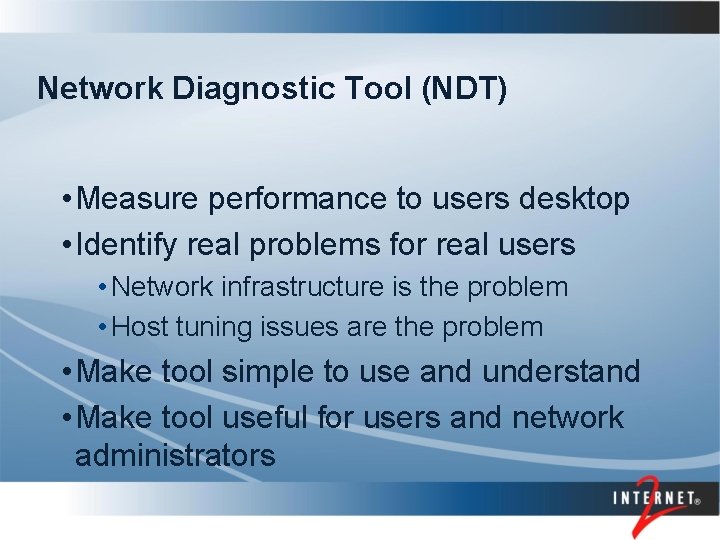 Network Diagnostic Tool (NDT)

• Measure performance to users desktop
• Identify real problems for real users
  • Network infrastructure is the problem
  • Host tuning issues are the problem
• Make tool simple to use and understand
• Make tool useful for users and network administrators

INTERNET® 2